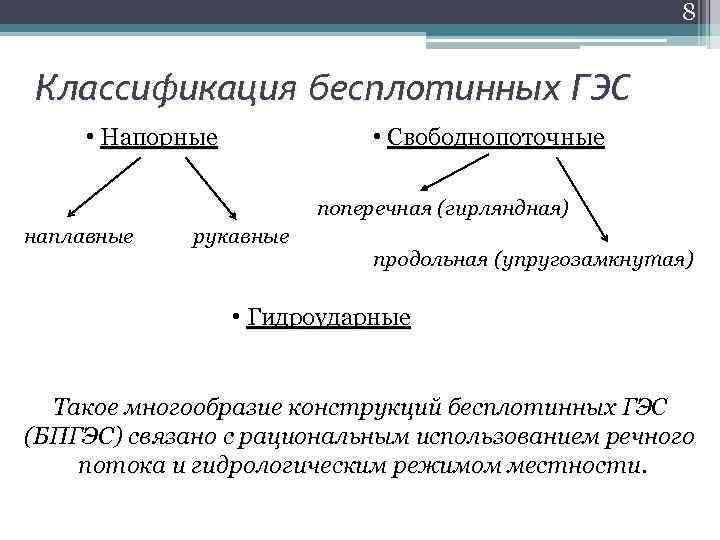 8

Классификация бесплотинных ГЭС

• Напорные

наплавные

рукавные

• Свободнопоточные

поперечная (гирляндная)

продольная (упругозамкнутая)

• Гидроударные

Такое многообразие конструкций бесплотинных ГЭС (БПГЭС) связано с рациональным использованием речного потока и гидрологическим режимом местности.